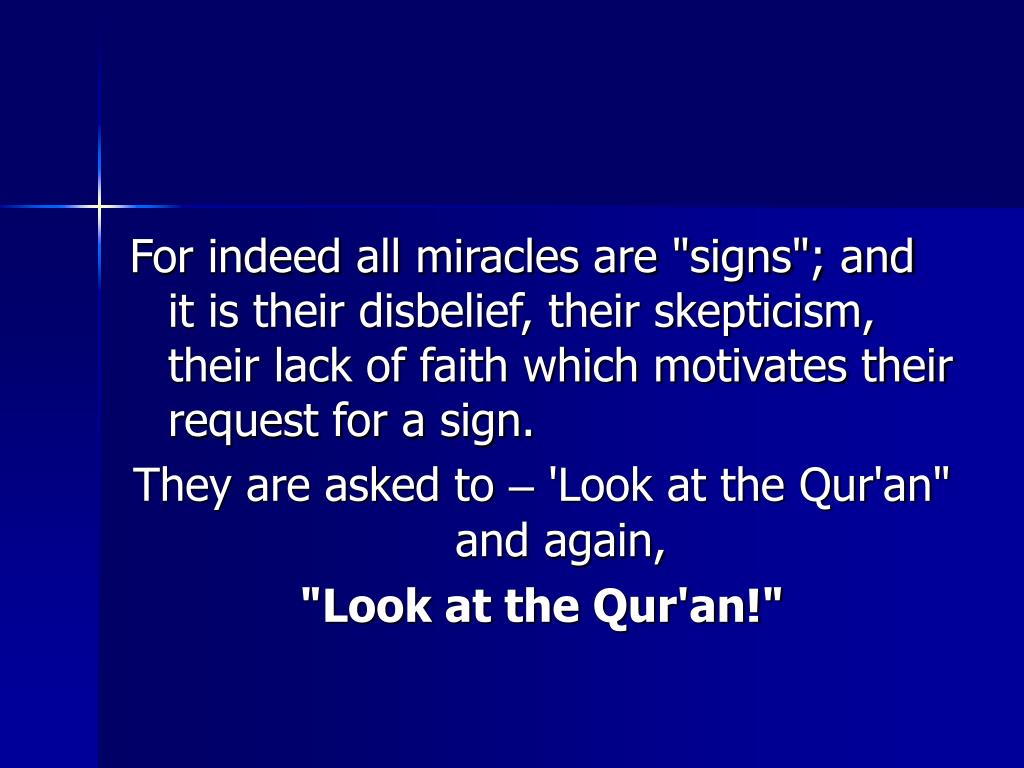 For indeed all miracles are "signs"; and it is their disbelief, their skepticism, their lack of faith which motivates their request for a sign.

They are asked to – 'Look at the Qur'an" and again,

"Look at the Qur'an!"